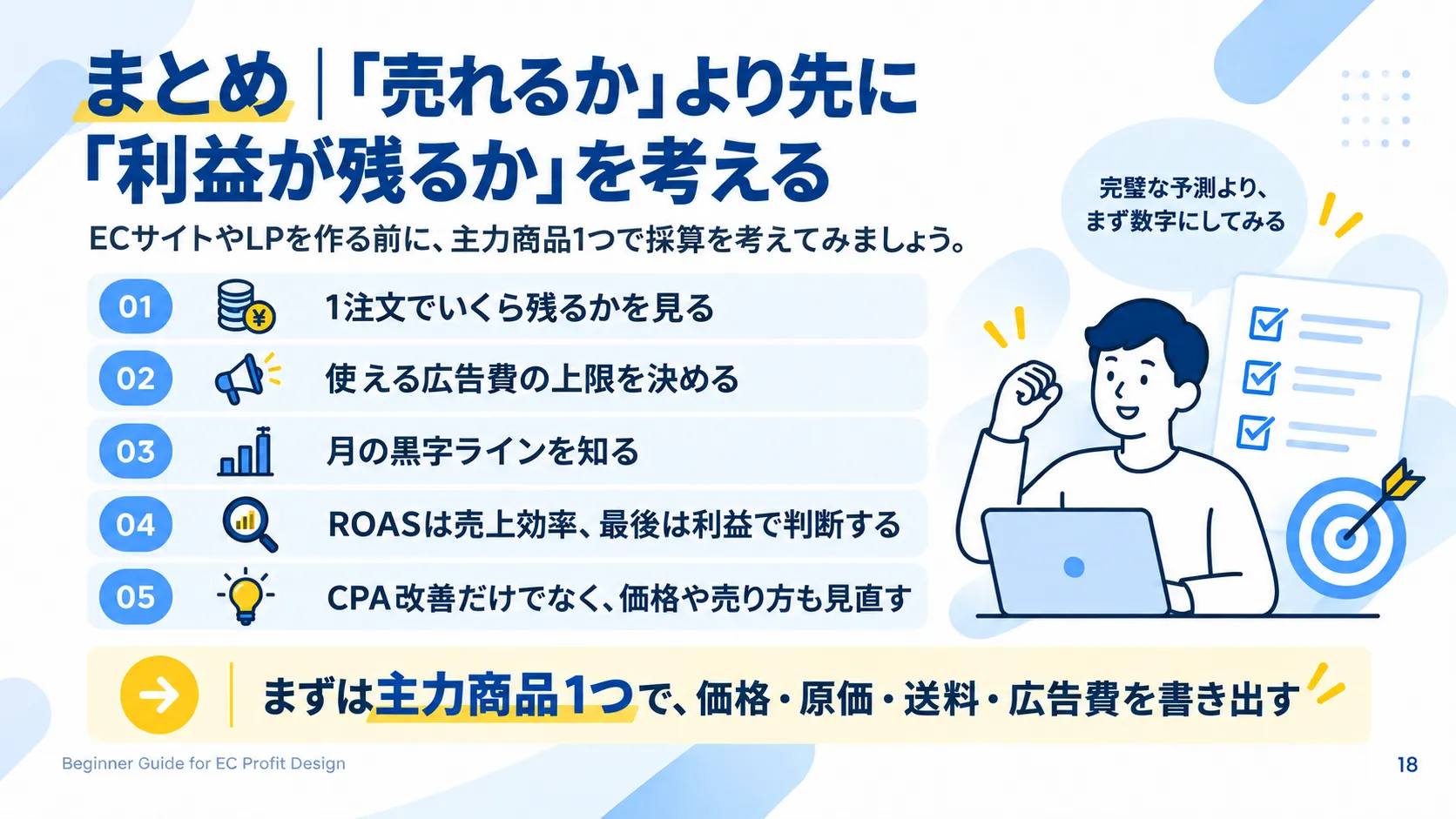 まとめ｜「売れるか」より先に「利益が残るか」を考える

ECサイトやLPを作る前に、主力商品1つで採算を考えてみましょう。

完璧な予測より、まず数字にしてみる

01 1注文でいくら残るかを見る

02 使える広告費の上限を決める

03 月の黒字ラインを知る

04 ROASは売上効率、最後は利益で判断する

05 CPA改善だけでなく、価格や売り方も見直す

まずは主力商品1つで、価格・原価・送料・広告費を書き出す

Beginner Guide for EC Profit Design

18